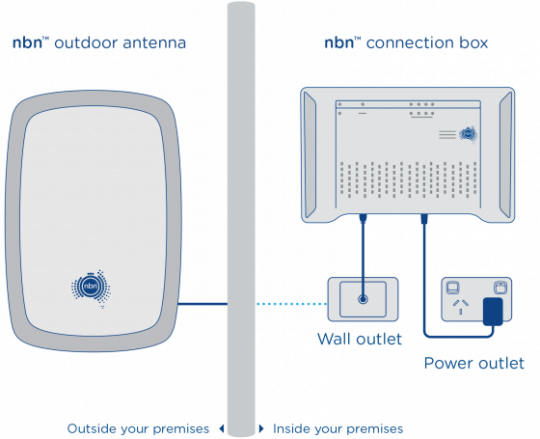 nbn™ outdoor antenna

nbn™ connection box

nbn

Wall outlet

Power outlet

Outside your premises

Inside your premises